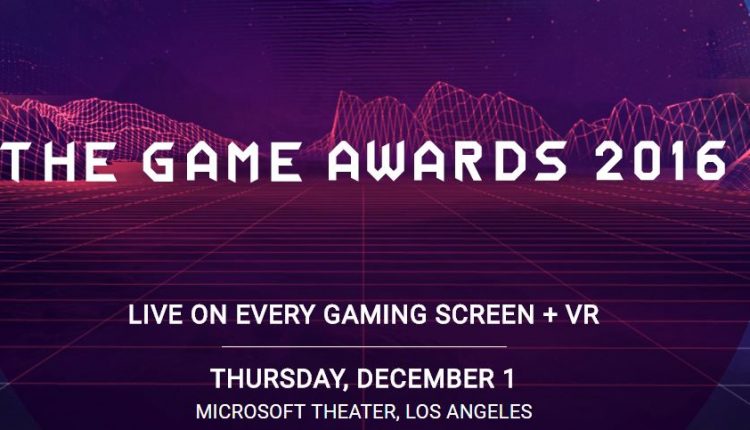 THE GAME AWARDS 2016

LIVE ON EVERY GAMING SCREEN + VR

THURSDAY, DECEMBER 1
MICROSOFT THEATER, LOS ANGELES